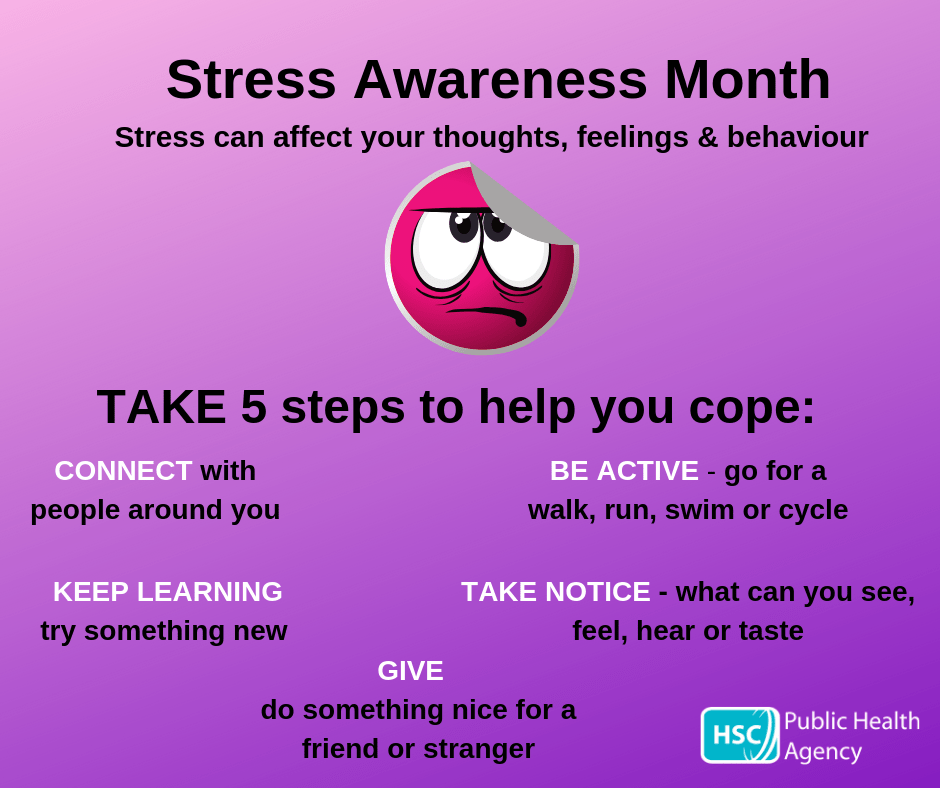 Stress Awareness Month

Stress can affect your thoughts, feelings & behaviour

TAKE 5 steps to help you cope:

CONNECT with people around you

BE ACTIVE - go for a walk, run, swim or cycle

KEEP LEARNING try something new

TAKE NOTICE - what can you see, feel, hear or taste

GIVE do something nice for a friend or stranger

HSC Public Health Agency